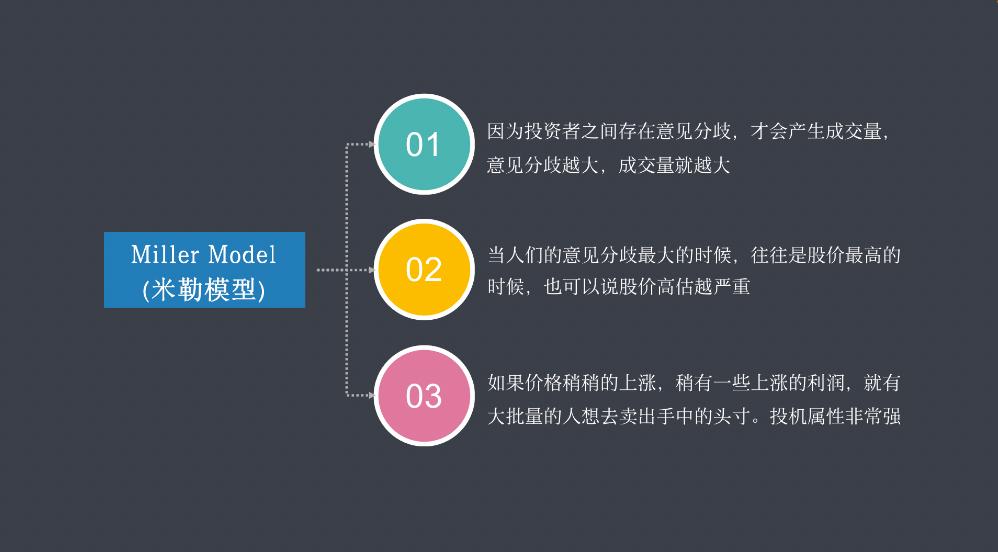 Miller Model
(米勒模型)

01

因为投资者之间存在意见分歧，才会产生成交量，意见分歧越大，成交量就越大

02

当人们的意见分歧最大的时候，往往是股价最高的时候，也可以说股价高估越严重

03

如果价格稍稍的上涨，稍有一些上涨的利润，就有大批量的人想去卖出手中的头寸。投机属性非常强